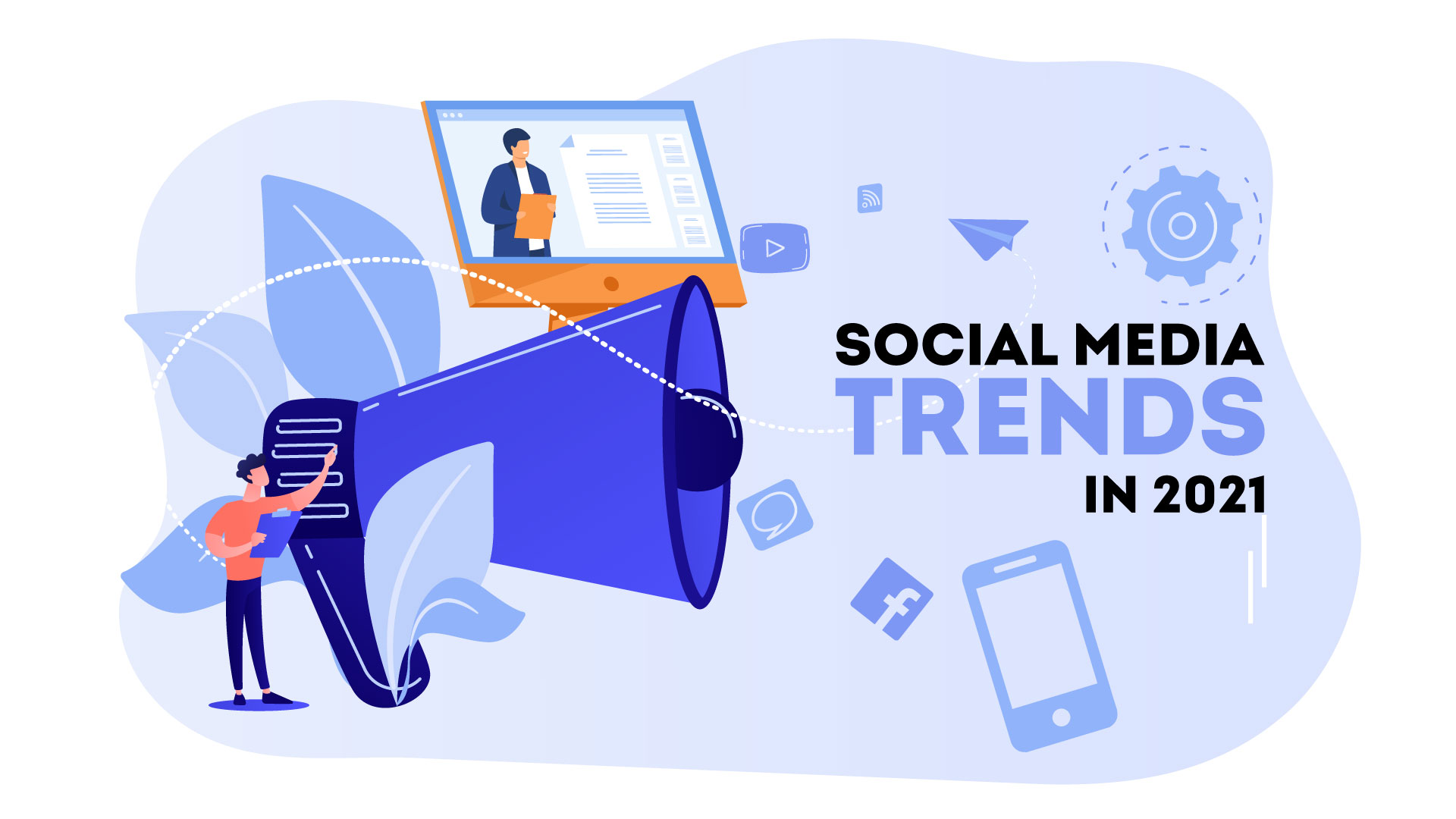 SOCIAL MEDIA
TRENDS
IN 2021